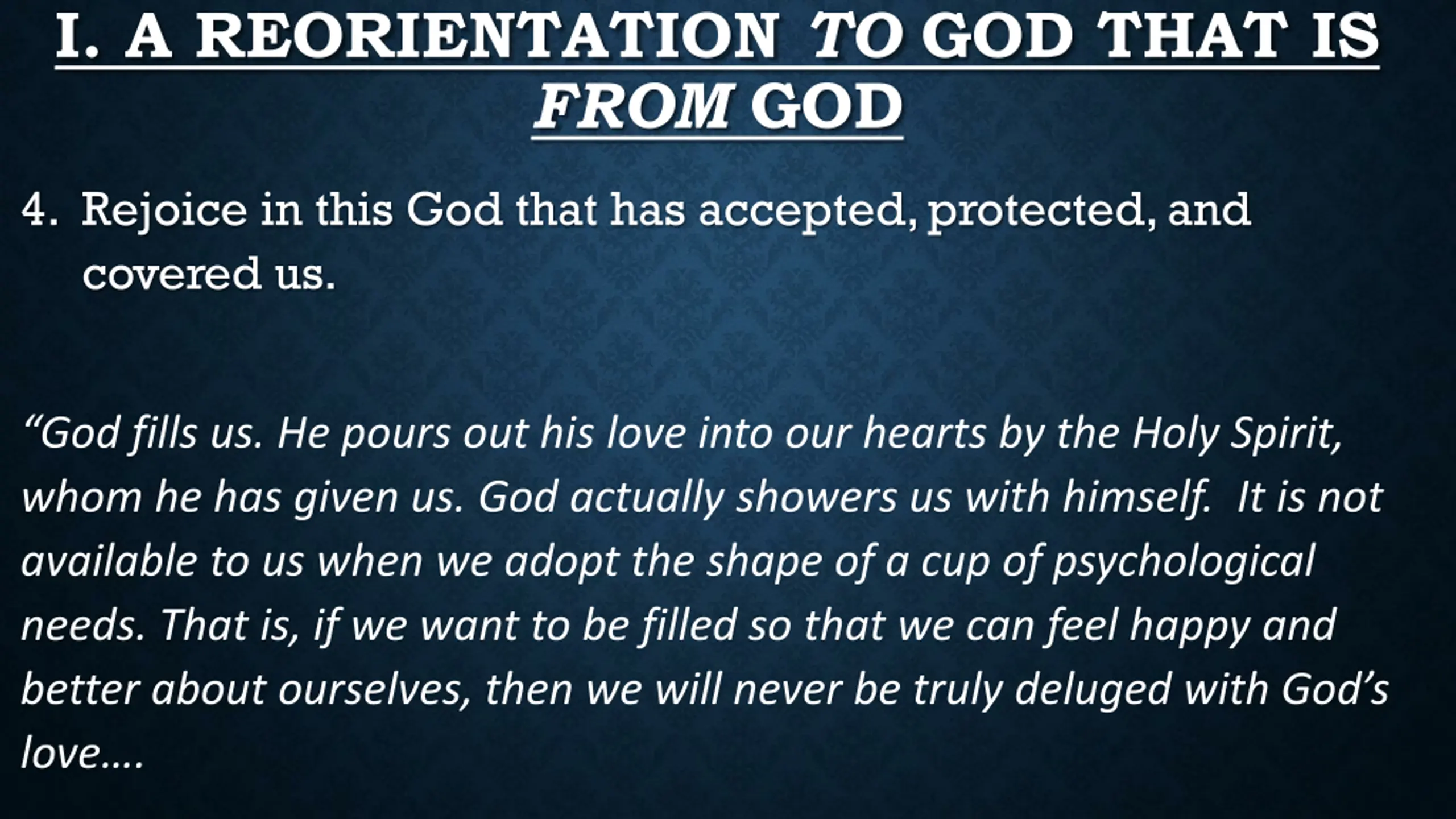 I. A REORIENTATION TO GOD THAT IS FROM GOD

4. Rejoice in this God that has accepted, protected, and covered us.

“God fills us. He pours out his love into our hearts by the Holy Spirit, whom he has given us. God actually showers us with himself. It is not available to us when we adopt the shape of a cup of psychological needs. That is, if we want to be filled so that we can feel happy and better about ourselves, then we will never be truly deluged with God’s love….